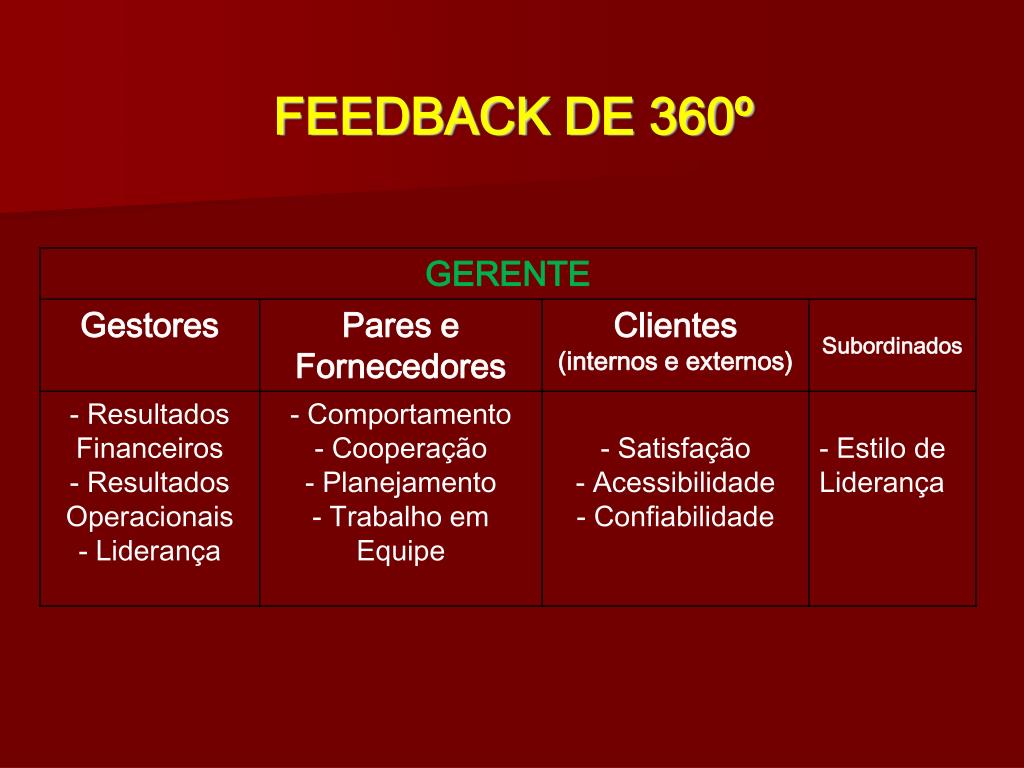 FEEDBACK DE 360º

| GERENTE | | | |
|---|---|---|---|
| Gestores | Pares e Fornecedores | Clientes (internos e externos) | Subordinados |
| - Resultados Financeiros - Resultados Operacionais - Liderança | - Comportamento - Cooperação - Planejamento - Trabalho em Equipe | - Satisfação - Acessibilidade - Confiabilidade | - Estilo de Liderança |